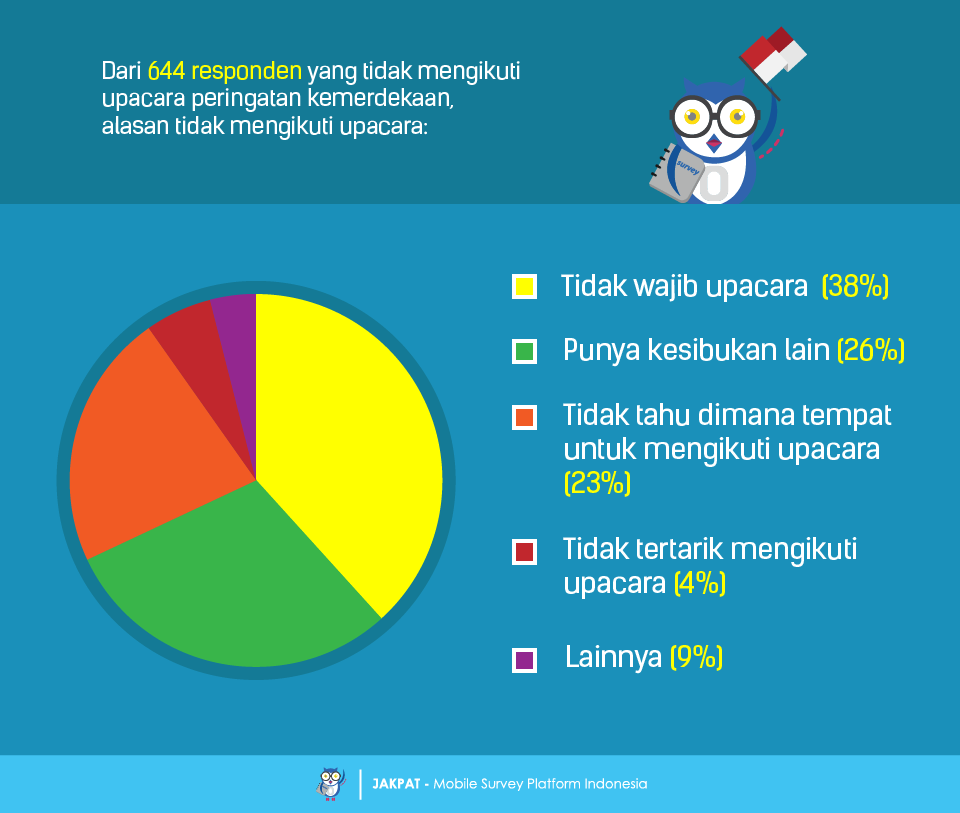 Dari 644 responden yang tidak mengikuti upacara peringatan kemerdekaan, alasan tidak mengikuti upacara:

survey

Tidak wajib upacara (38%)

Punya kesibukan lain (26%)

Tidak tahu dimana tempat untuk mengikuti upacara (23%)

Tidak tertarik mengikuti upacara (4%)

Lainnya (9%)

JAKPAT - Mobile Survey Platform Indonesia